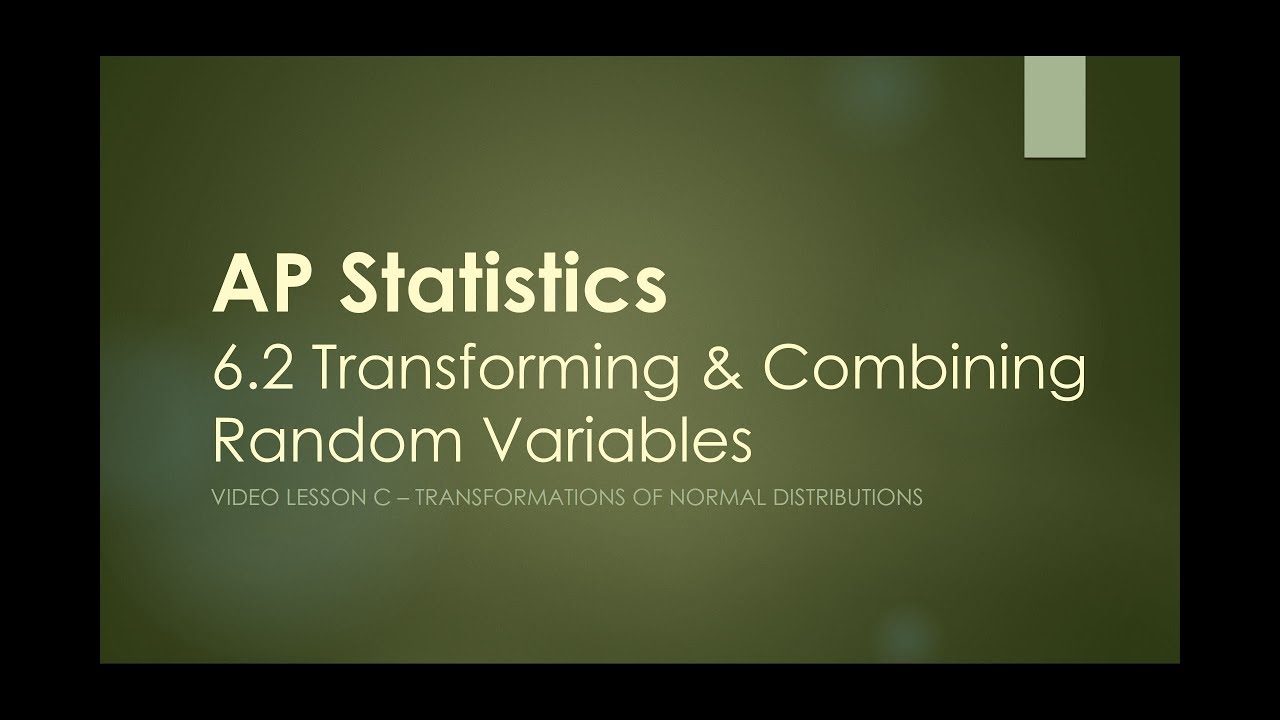 AP Statistics
6.2 Transforming & Combining Random Variables

VIDEO LESSON C – TRANSFORMATIONS OF NORMAL DISTRIBUTIONS